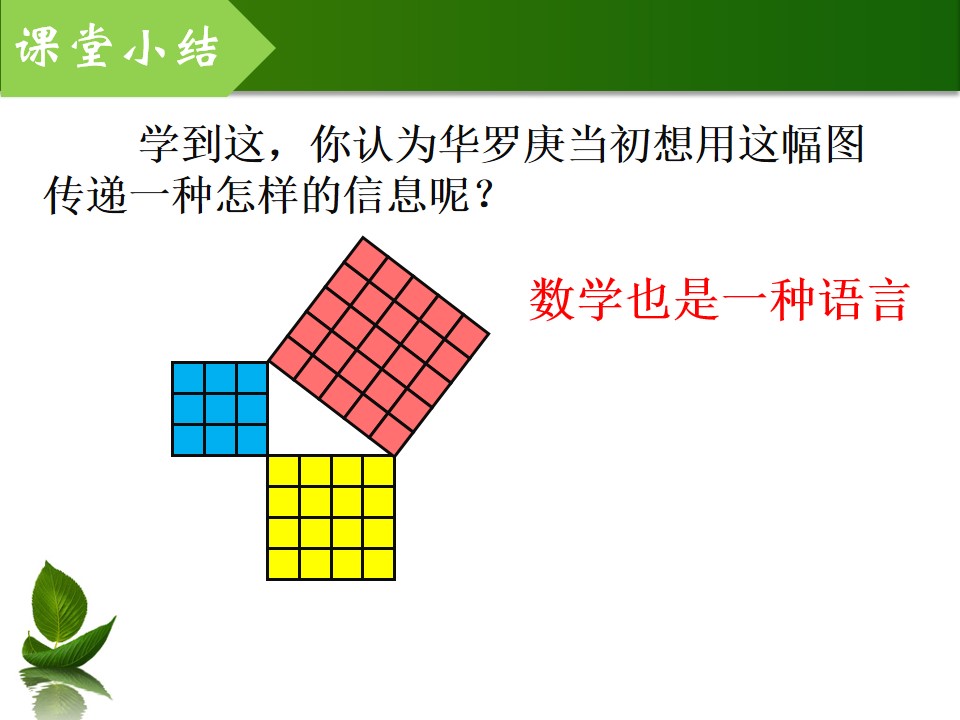 课堂小结

学到这，你认为华罗庚当初想用这幅图传递一种怎样的信息呢？

数学也是一种语言